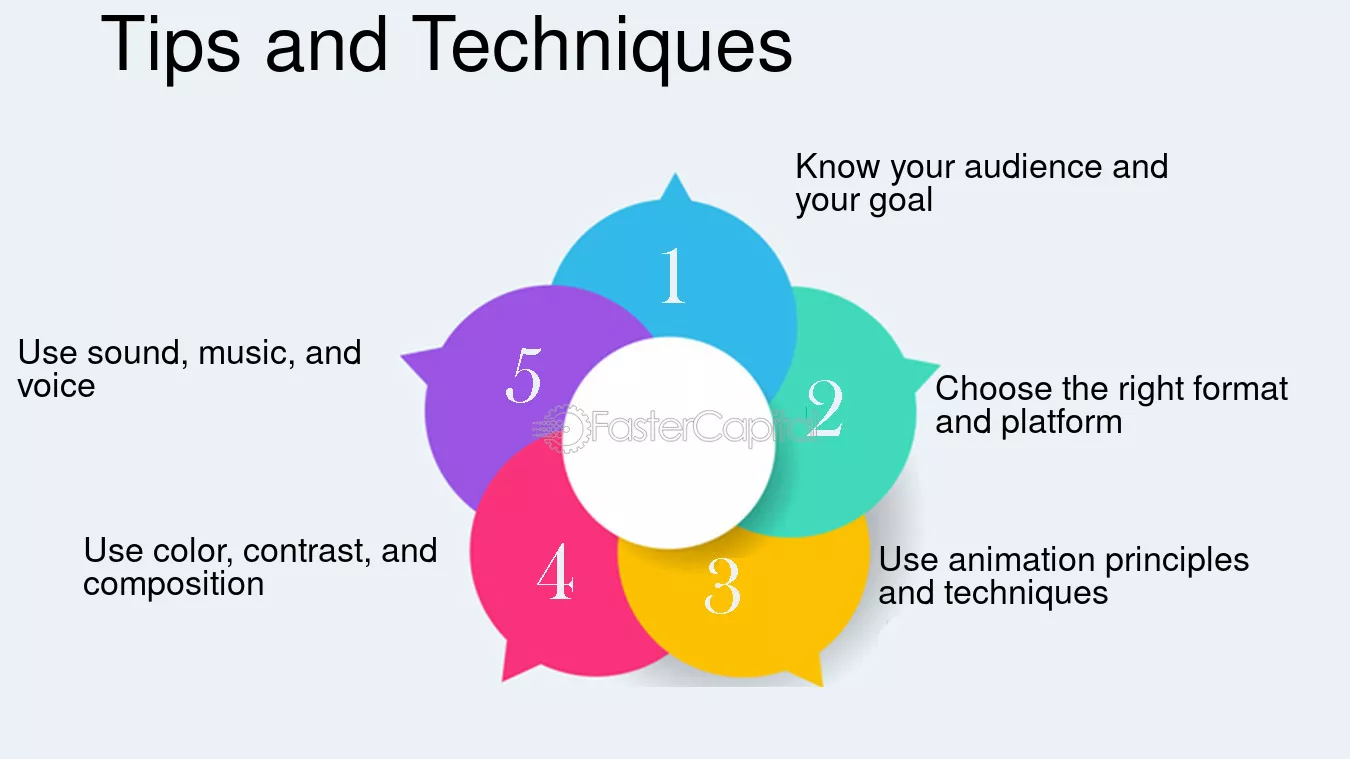 Tips and Techniques

1

Know your audience and your goal

2

Choose the right format and platform

3

Use animation principles and techniques

4

Use color, contrast, and composition

5

Use sound, music, and voice

FasterCapital